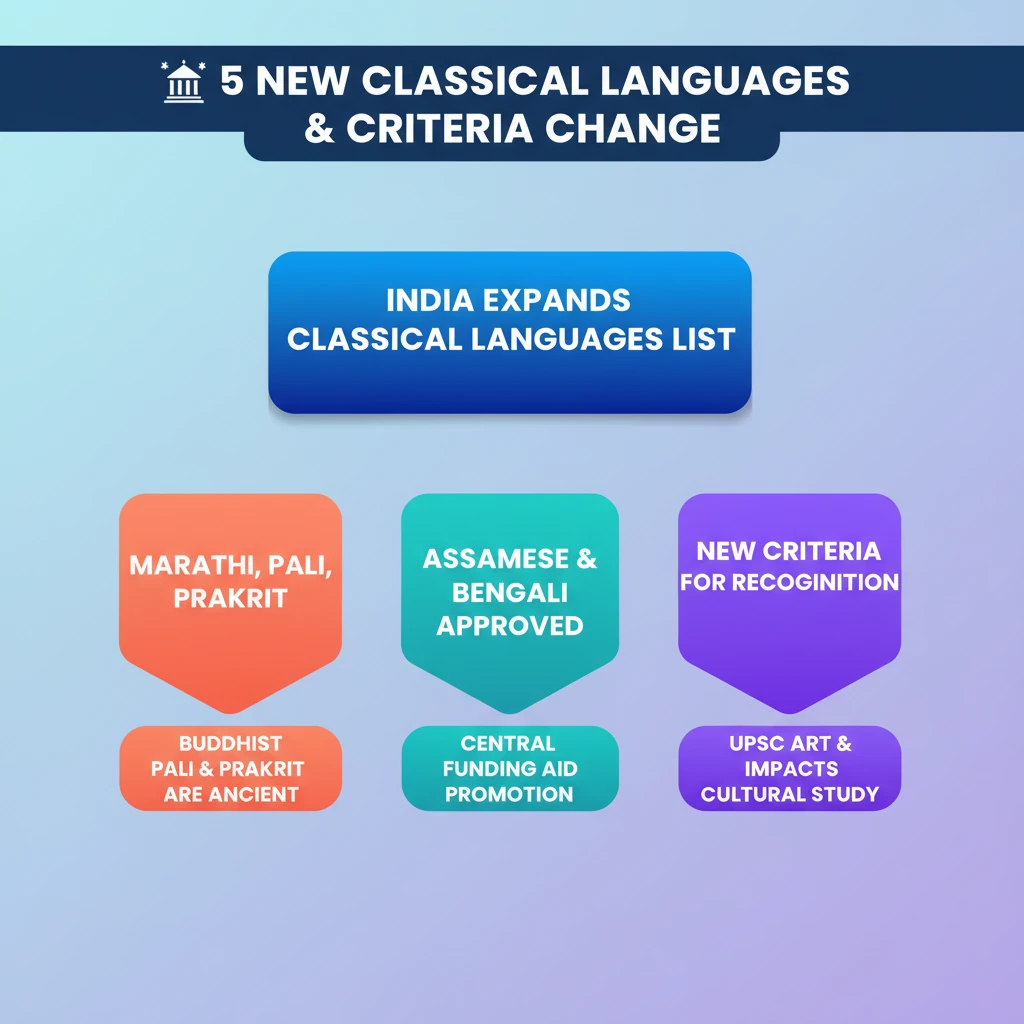 5 NEW CLASSICAL LANGUAGES & CRITERIA CHANGE

INDIA EXPANDS CLASSICAL LANGUAGES LIST

MARATHI, PALI, PRAKRIT

BUDDHIST PALI & PRAKRIT ARE ANCIENT

ASSAMESE & BENGALI APPROVED

CENTRAL FUNDING AID PROMOTION

NEW CRITERIA FOR RECOGINITION

UPSC ART & IMPACTS CULTURAL STUDY